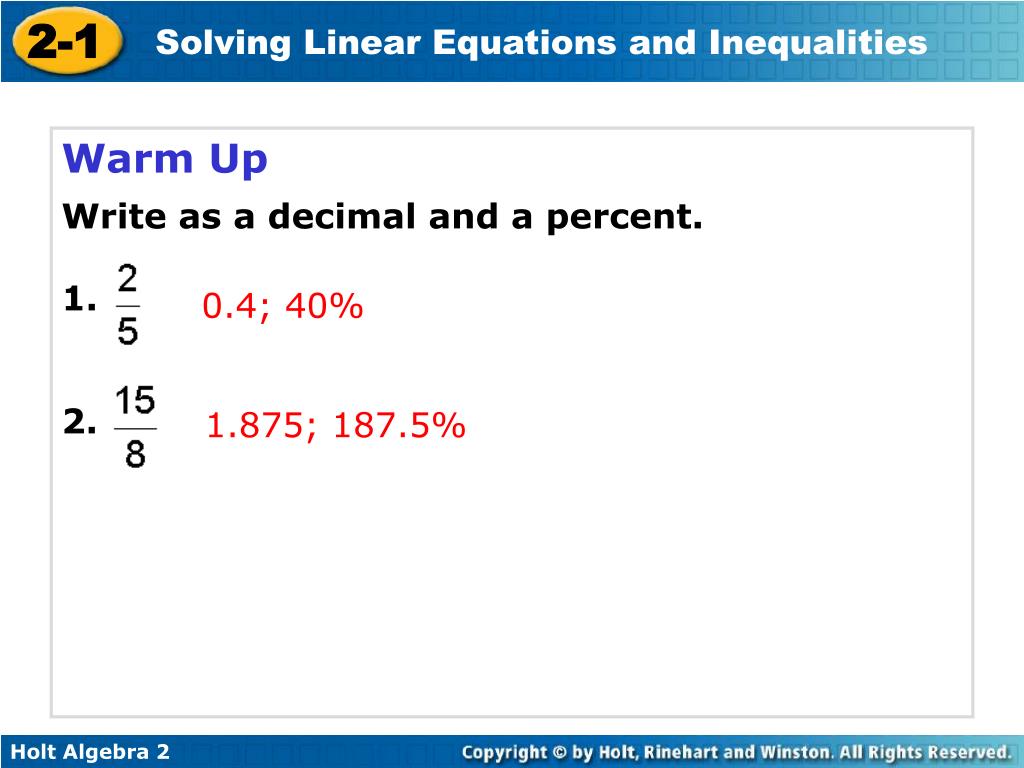 2-1 Solving Linear Equations and Inequalities

Warm Up

Write as a decimal and a percent.

1. $\frac{2}{5}$ 0.4; 40%

2. $\frac{15}{8}$ 1.875; 187.5%

Holt Algebra 2

Copyright © by Holt, Rinehart and Winston. All Rights Reserved.